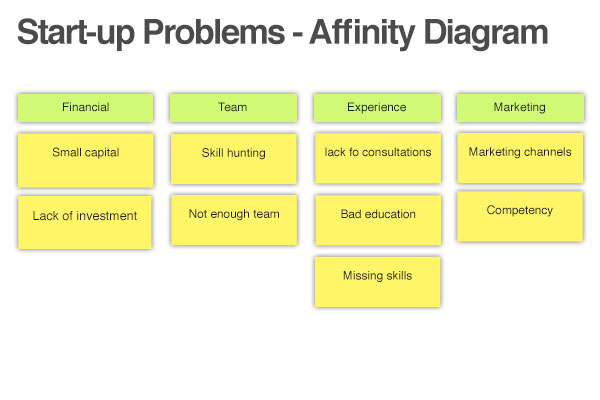 Start-up Problems - Affinity Diagram

Financial

Small capital

Lack of investment

Team

Skill hunting

Not enough team

Experience

lack fo consultations

Bad education

Missing skills

Marketing

Marketing channels

Competency